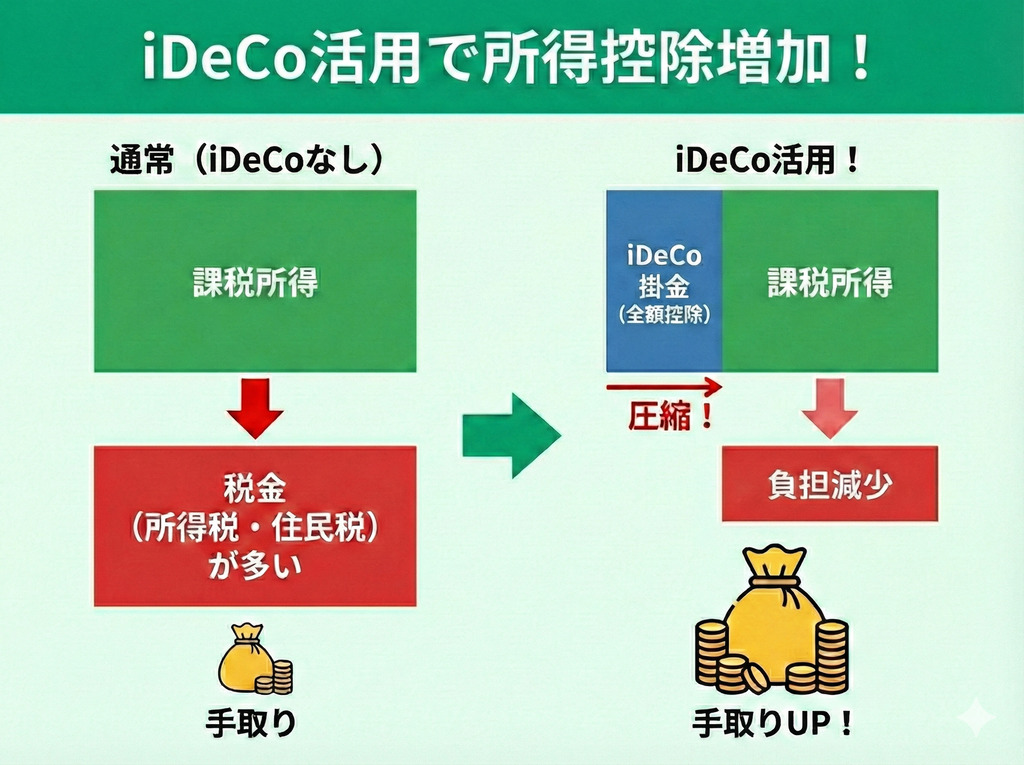 iDeCo活用で所得控除増加！

通常（iDeCoなし）

課税所得

税金
（所得税・住民税）
が多い

手取り

iDeCo活用！

iDeCo
掛金
（全額控除）

課税所得

圧縮！

負担減少

手取りUP！